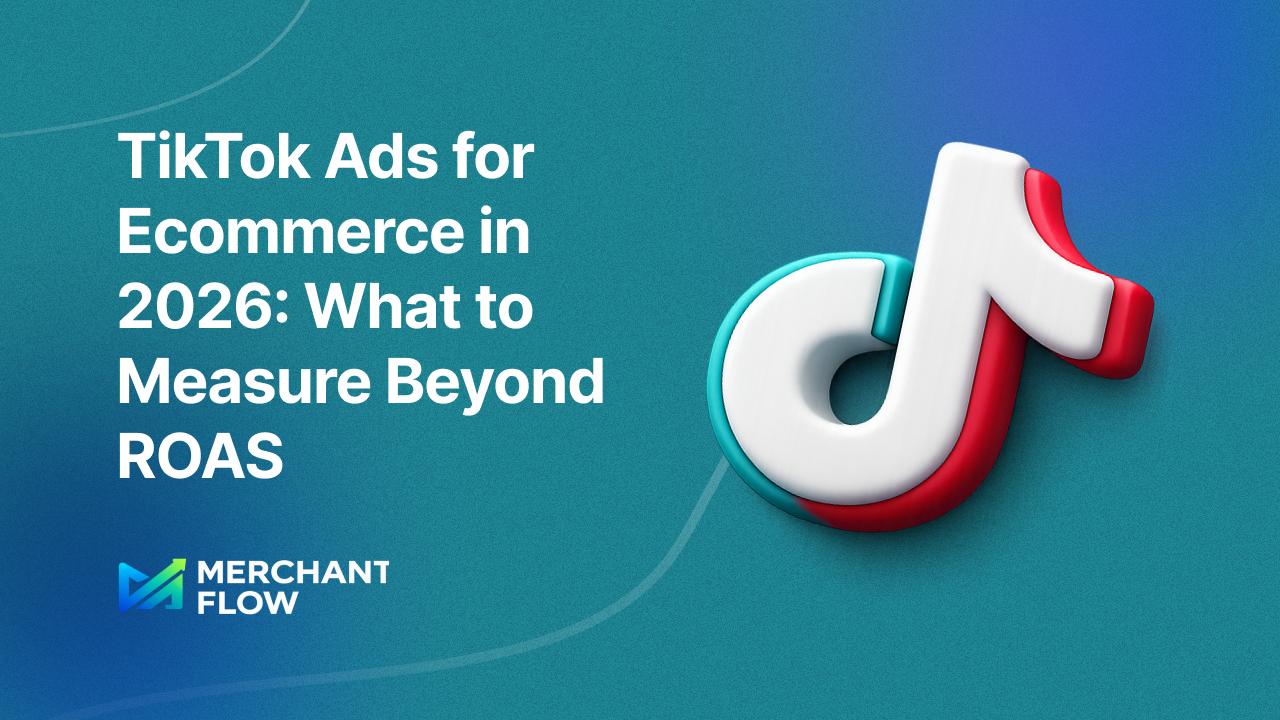 TikTok Ads for Ecommerce in 2026: What to Measure Beyond ROAS

MERCHANT FLOW